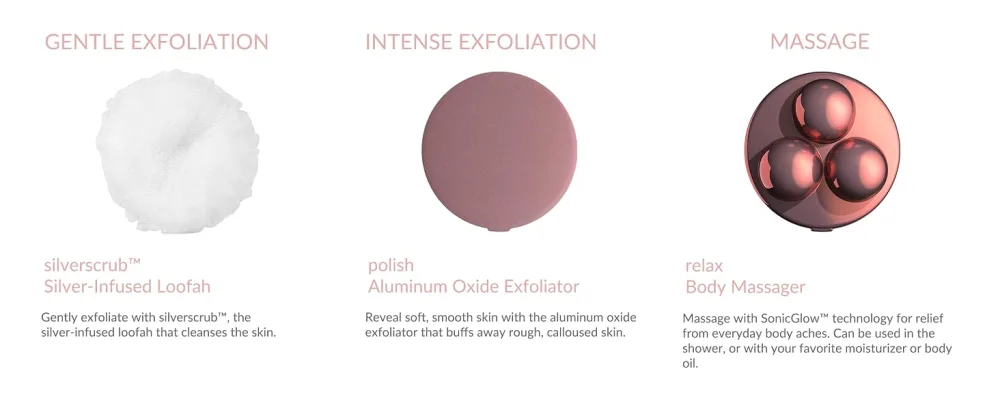 GENTLE EXFOLIATION

silverscrub™
Silver-Infused Loofah

Gently exfoliate with silverscrub™, the silver-infused loofah that cleanses the skin.

INTENSE EXFOLIATION

polish
Aluminum Oxide Exfoliator

Reveal soft, smooth skin with the aluminum oxide exfoliator that buffs away rough, calloused skin.

MASSAGE

relax
Body Massager

Massage with SonicGlow™ technology for relief from everyday body aches. Can be used in the shower, or with your favorite moisturizer or body oil.